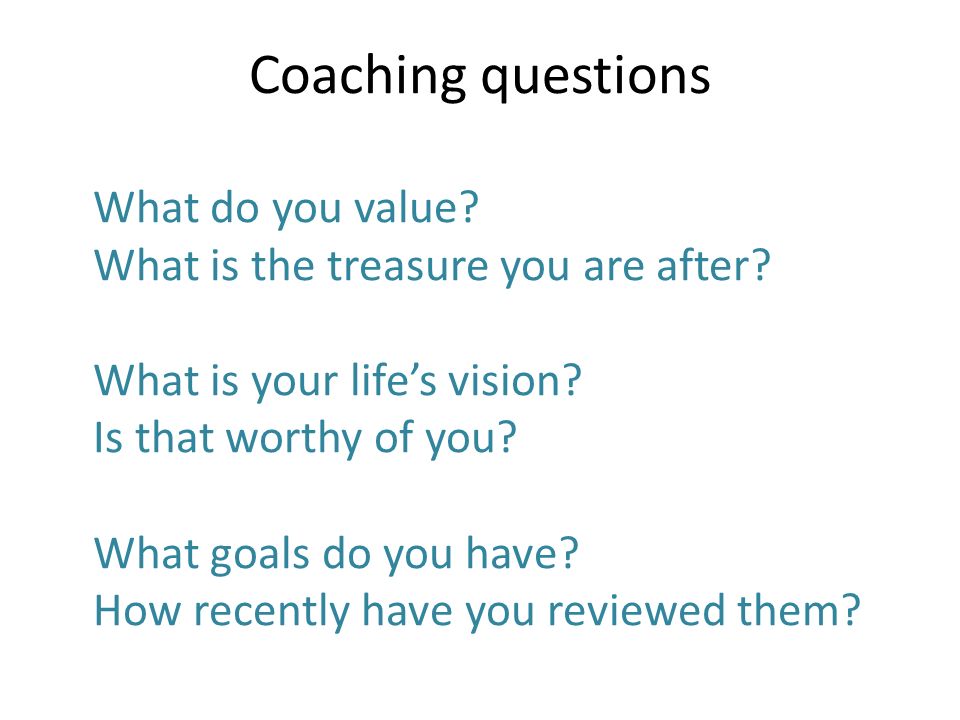 Coaching questions

What do you value?
What is the treasure you are after?

What is your life’s vision?
Is that worthy of you?

What goals do you have?
How recently have you reviewed them?